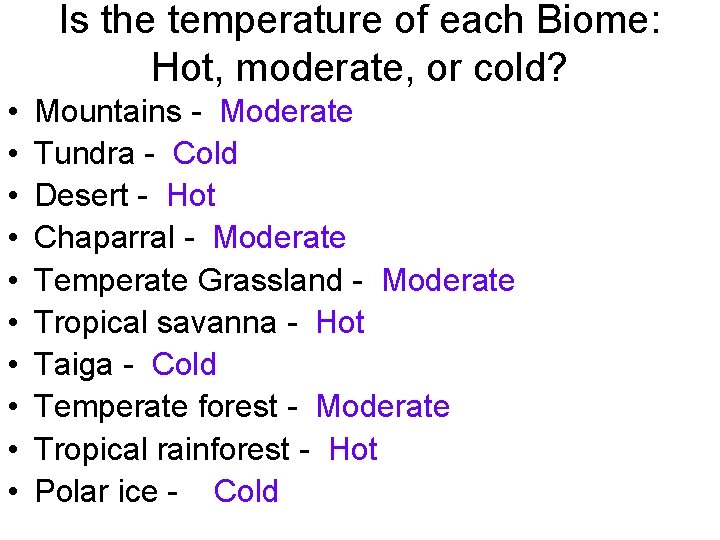 Is the temperature of each Biome: Hot, moderate, or cold?

• Mountains - Moderate
• Tundra - Cold
• Desert - Hot
• Chaparral - Moderate
• Temperate Grassland - Moderate
• Tropical savanna - Hot
• Taiga - Cold
• Temperate forest - Moderate
• Tropical rainforest - Hot
• Polar ice - Cold